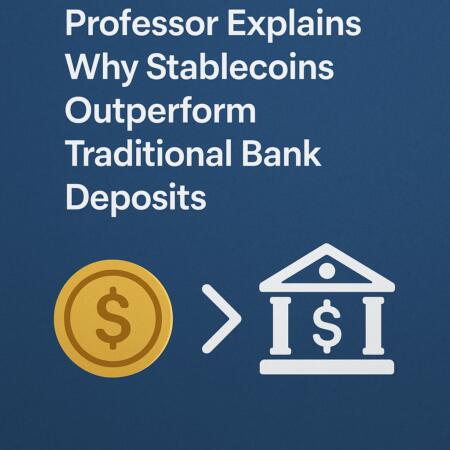 Professor Explains Why Stablecoins Outperform Traditional Bank Deposits

$ > $